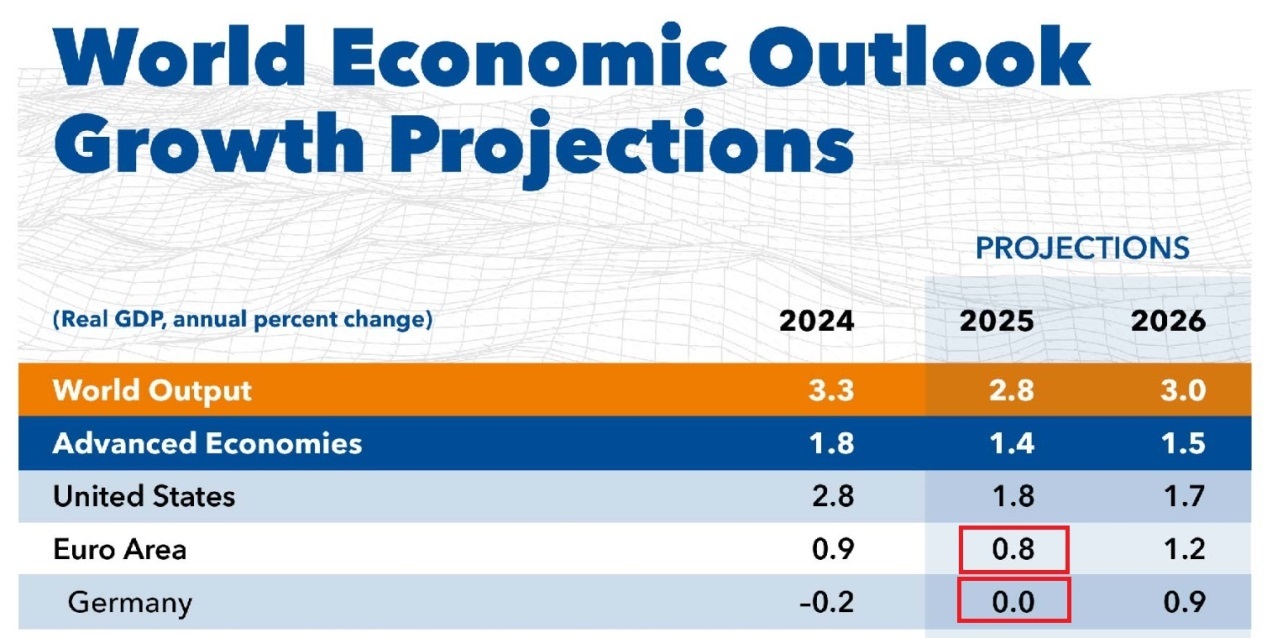 World Economic Outlook Growth Projections

PROJECTIONS

| (Real GDP, annual percent change) | 2024 | 2025 | 2026 |
|---|---|---|---|
| World Output | 3.3 | 2.8 | 3.0 |
| Advanced Economies | 1.8 | 1.4 | 1.5 |
| United States | 2.8 | 1.8 | 1.7 |
| Euro Area | 0.9 | 0.8 | 1.2 |
| Germany | –0.2 | 0.0 | 0.9 |